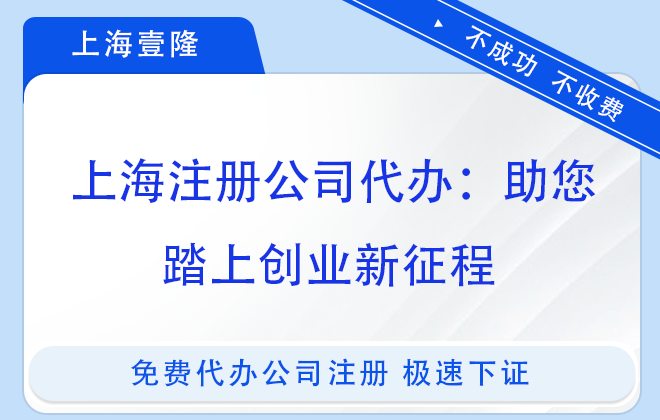 上海壹隆

不成功 不收费

上海注册公司代办：助您踏上创业新征程

免费代办公司注册 极速下证